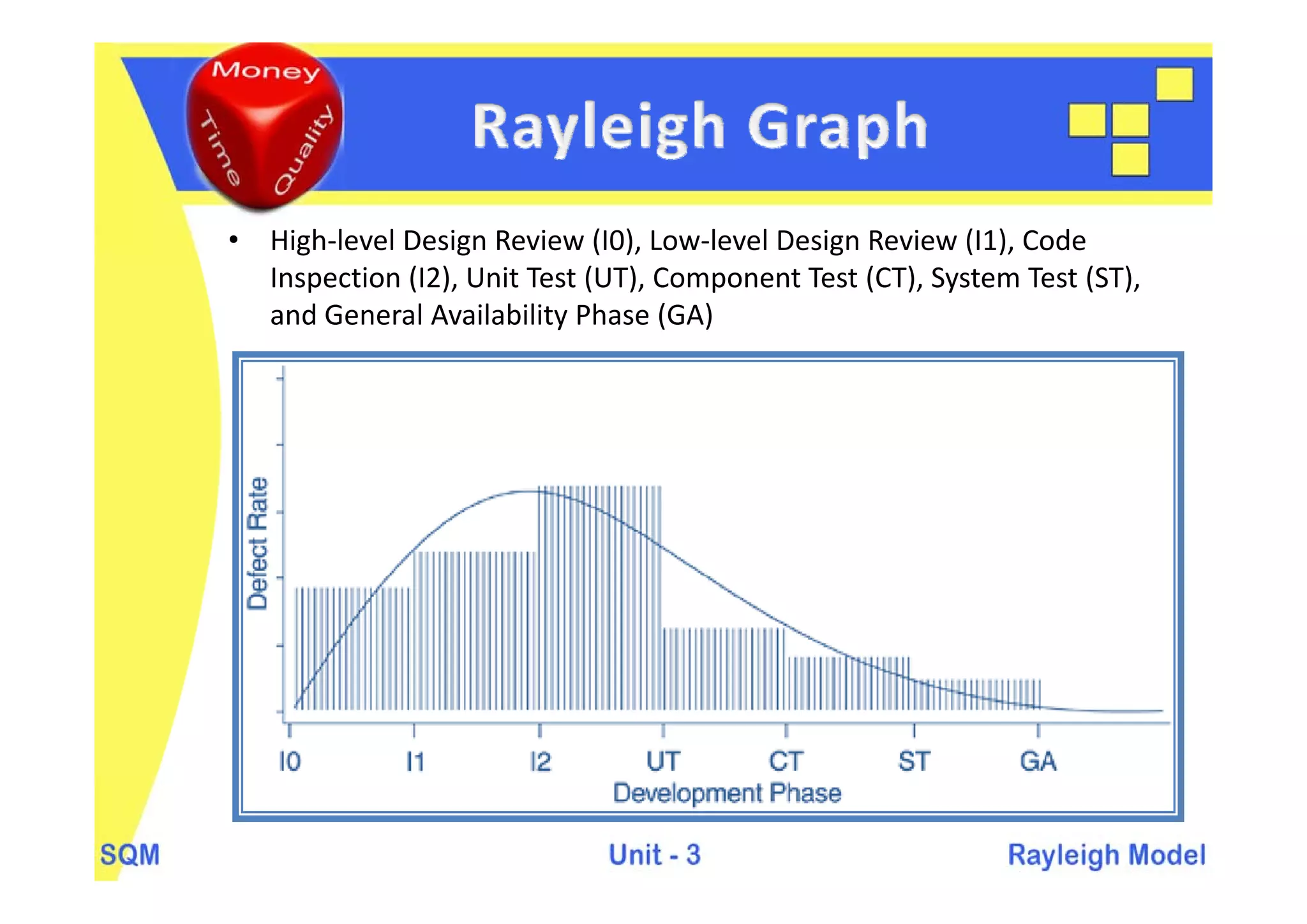 Money
Time
Quality

Rayleigh Graph

• High-level Design Review (I0), Low-level Design Review (I1), Code Inspection (I2), Unit Test (UT), Component Test (CT), System Test (ST), and General Availability Phase (GA)

Defect Rate

I0 I1 I2 UT CT ST GA
Development Phase

SQM

Unit - 3

Rayleigh Model